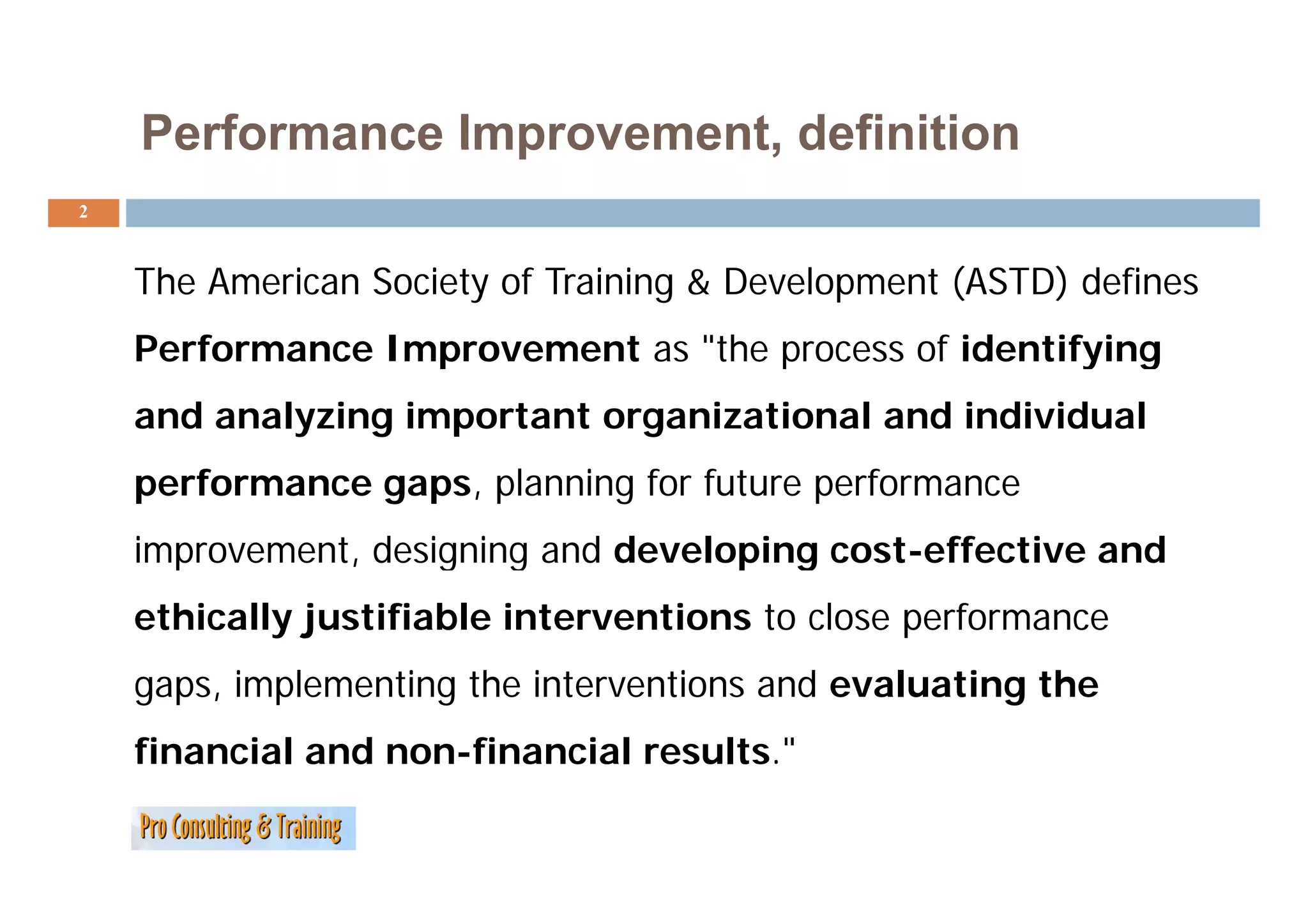 Performance Improvement, definition

2

The American Society of Training & Development (ASTD) defines Performance Improvement as "the process of identifying and analyzing important organizational and individual performance gaps, planning for future performance improvement, designing and developing cost-effective and ethically justifiable interventions to close performance gaps, implementing the interventions and evaluating the financial and non-financial results."

Pro Consulting & Training